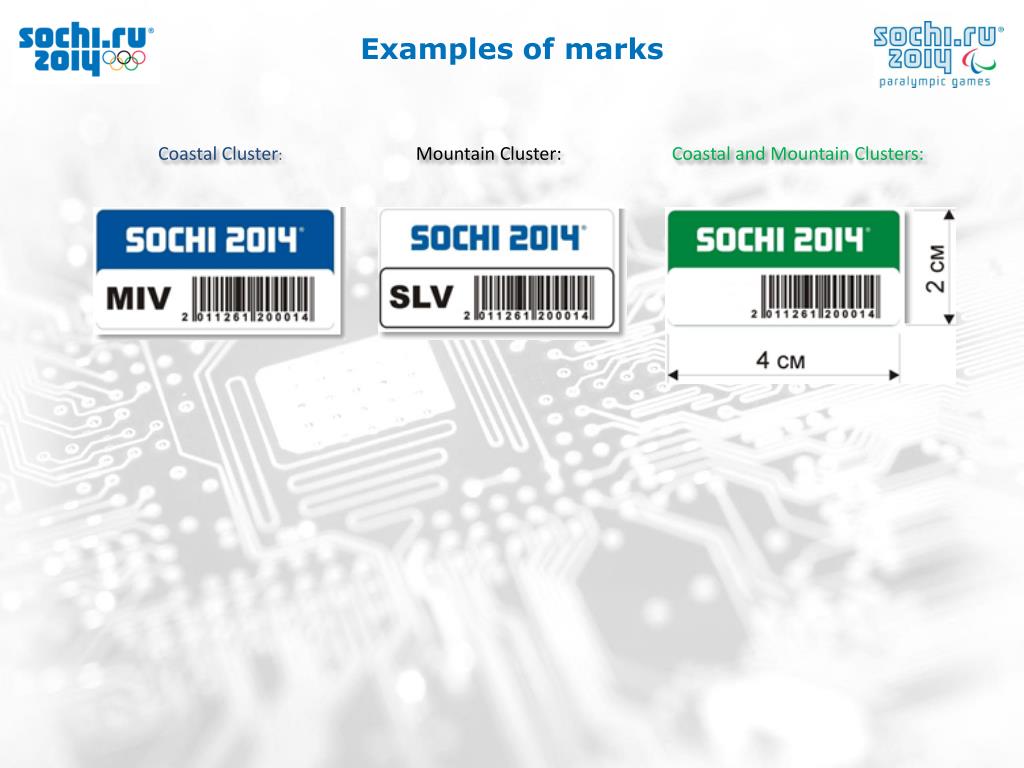 sochi.ru 2014

Examples of marks

sochi.ru 2014 paralympic games

Coastal Cluster:

Mountain Cluster:

Coastal and Mountain Clusters:

SOCHI 2014

MIV

2 011261 200014

SOCHI 2014

SLV

2 011261 200014

SOCHI 2014

2 011261 200014

2 см

4 см